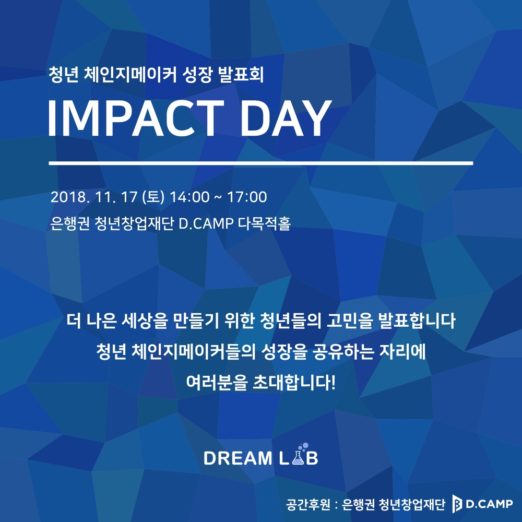 청년 체인지메이커 성장 발표회

IMPACT DAY

2018. 11. 17 (토) 14:00 ~ 17:00

은행권 청년창업재단 D.CAMP 다목적홀

더 나은 세상을 만들기 위한 청년들의 고민을 발표합니다

청년 체인지메이커들의 성장을 공유하는 자리에

여러분을 초대합니다!

DREAM LAB

공간후원 : 은행권 청년창업재단 D.CAMP